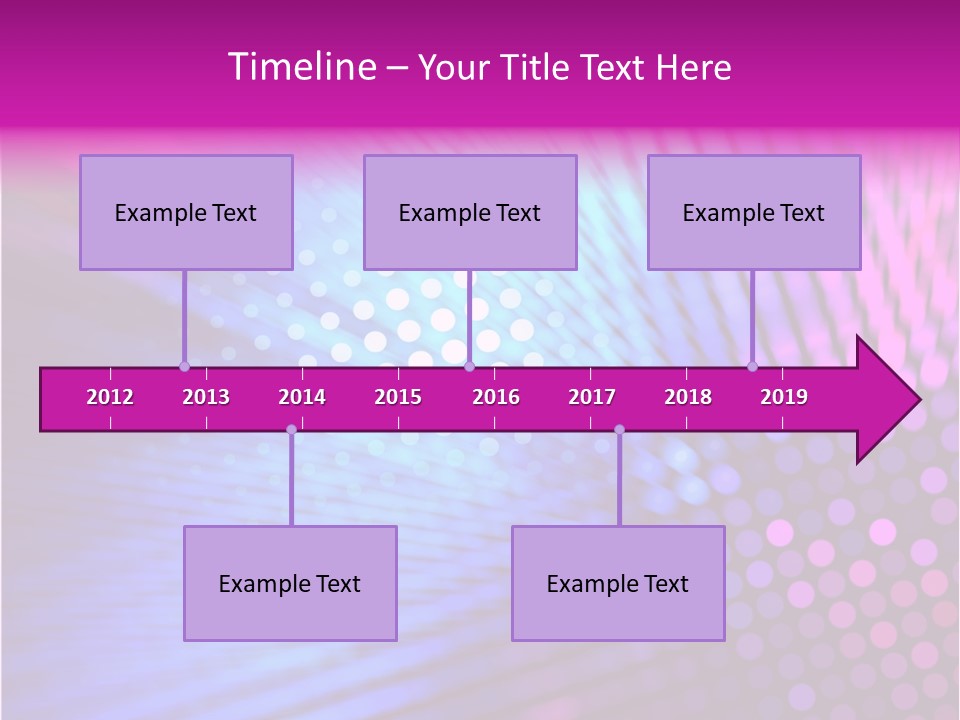 Timeline – Your Title Text Here

Example Text

Example Text

Example Text

2012 2013 2014 2015 2016 2017 2018 2019

Example Text

Example Text